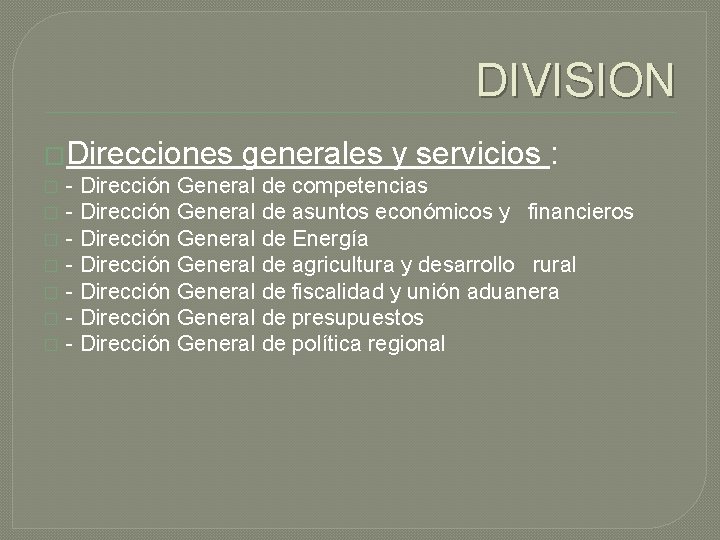 DIVISION

Direcciones generales y servicios :

- Dirección General de competencias
- Dirección General de asuntos económicos y financieros
- Dirección General de Energía
- Dirección General de agricultura y desarrollo rural
- Dirección General de fiscalidad y unión aduanera
- Dirección General de presupuestos
- Dirección General de política regional